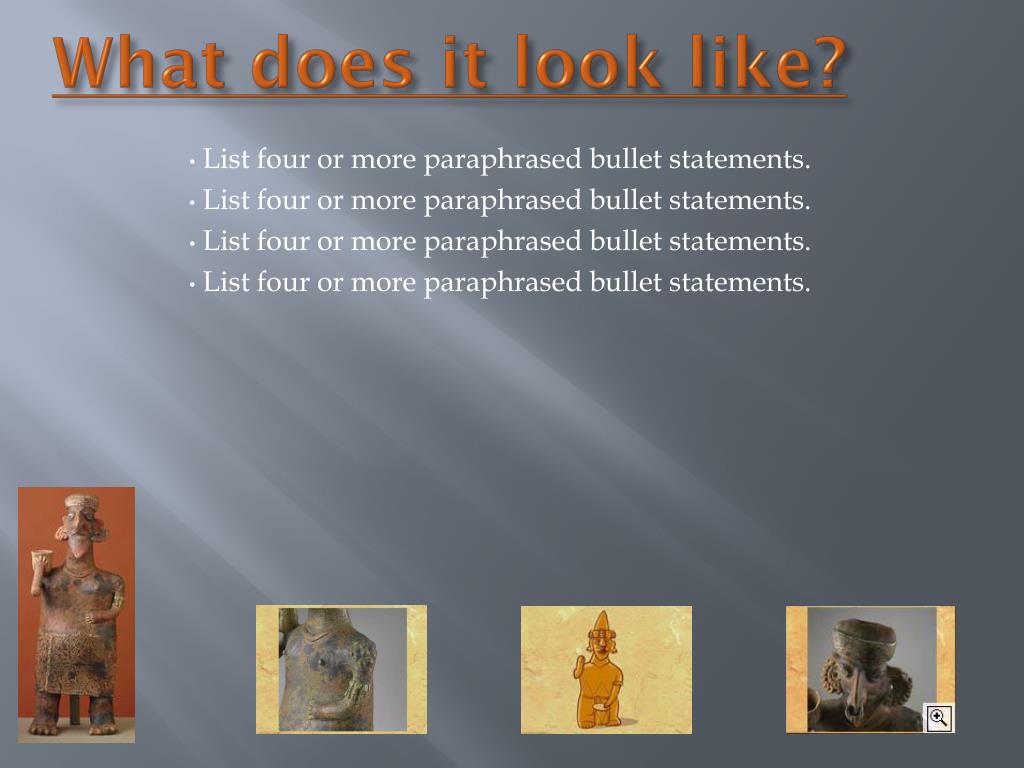 What does it look like?

• List four or more paraphrased bullet statements.
• List four or more paraphrased bullet statements.
• List four or more paraphrased bullet statements.
• List four or more paraphrased bullet statements.